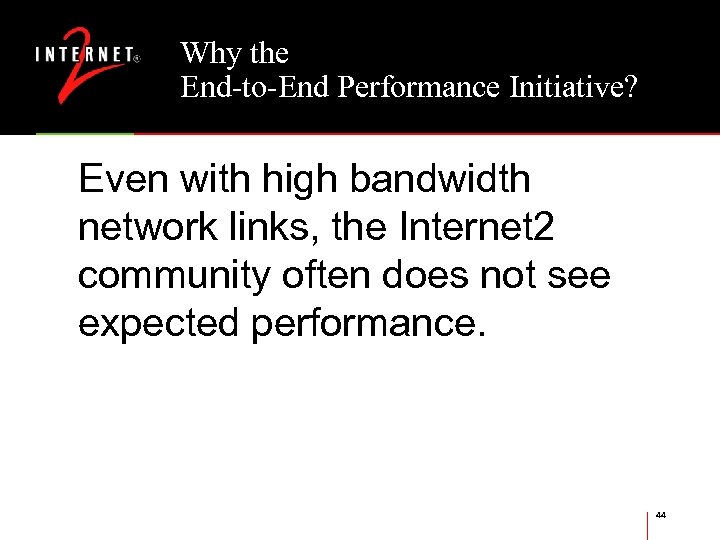 INTERNET® 2

Why the
End-to-End Performance Initiative?

Even with high bandwidth network links, the Internet2 community often does not see expected performance.

44